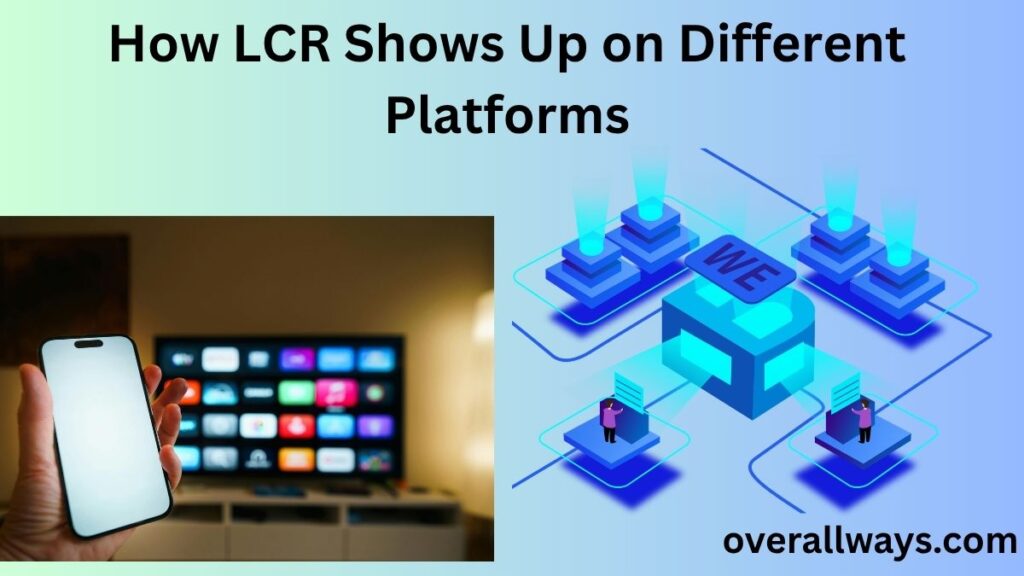 How LCR Shows Up on Different Platforms

WE

overallways.com